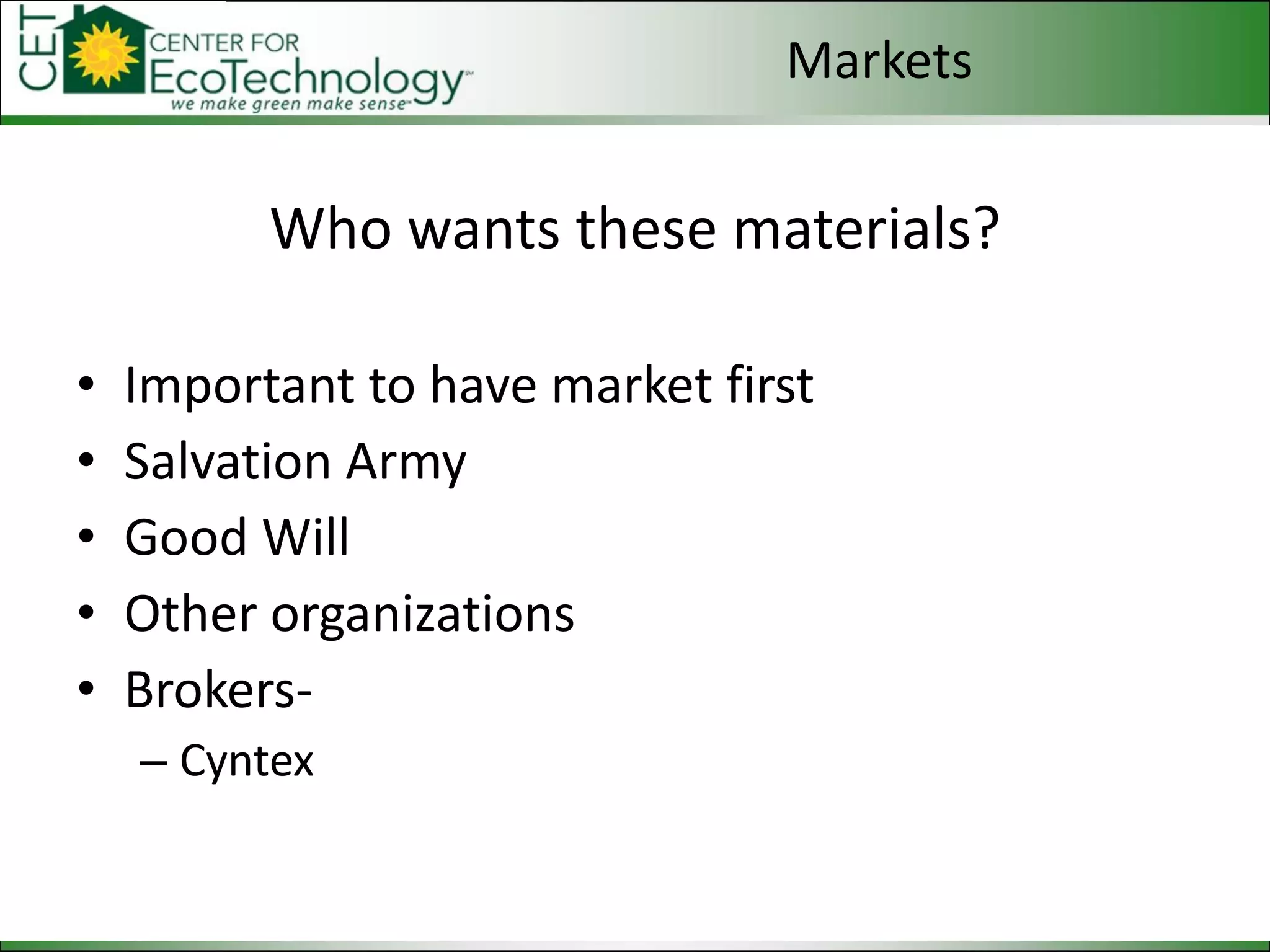 CET CENTER FOR EcoTechnology℠
we make green make sense℠

Markets

Who wants these materials?

• Important to have market first
• Salvation Army
• Good Will
• Other organizations
• Brokers-
– Cyntex